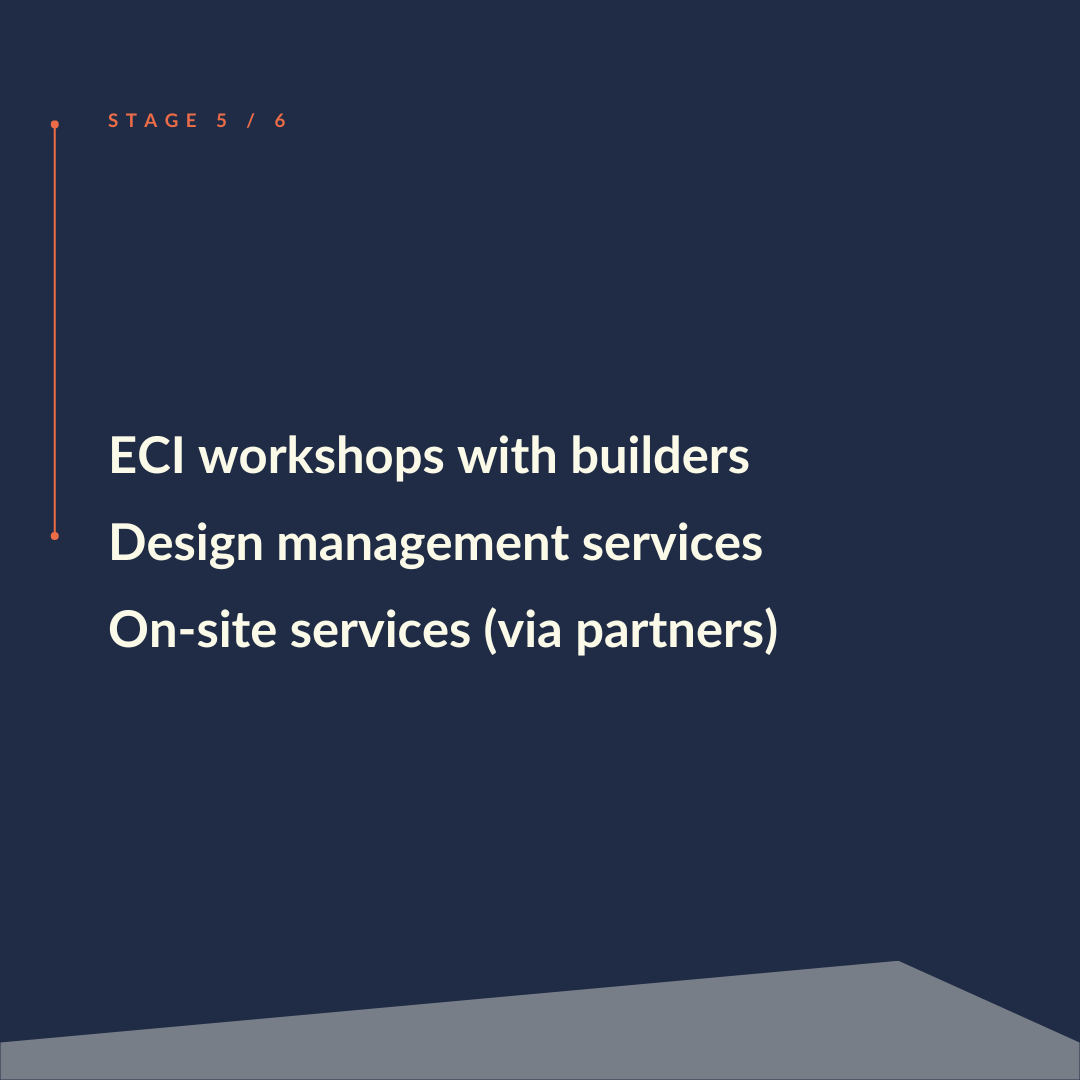 STAGE 5 / 6

ECI workshops with builders

Design management services

On-site services (via partners)